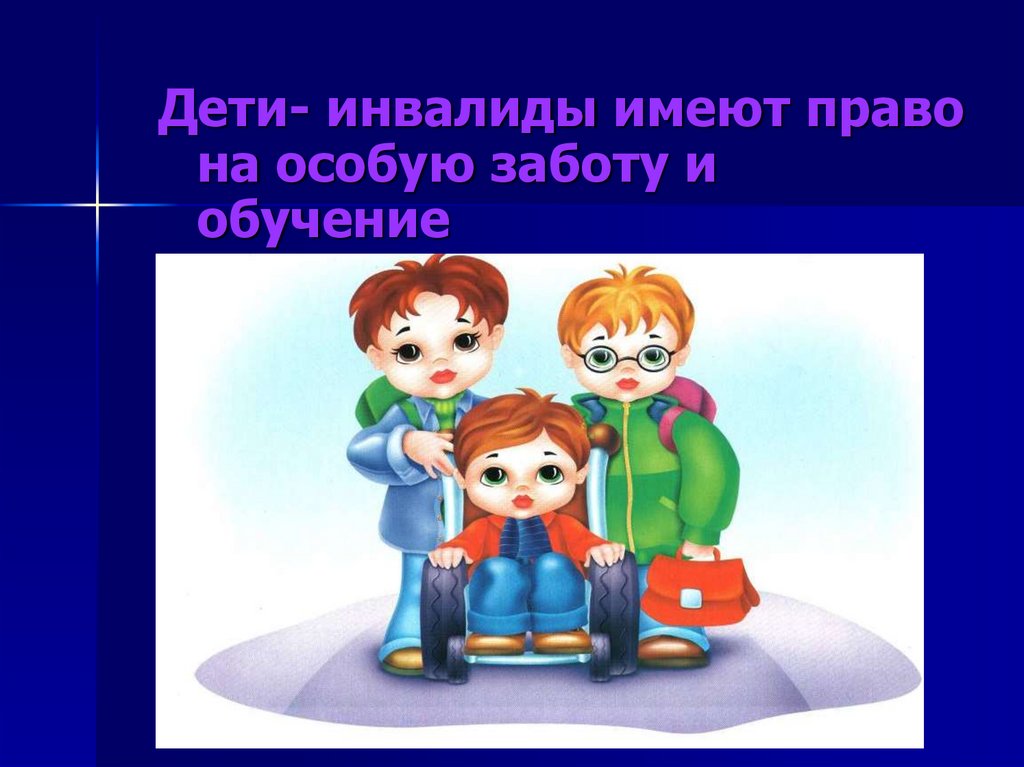 Дети- инвалиды имеют право на особую заботу и обучение